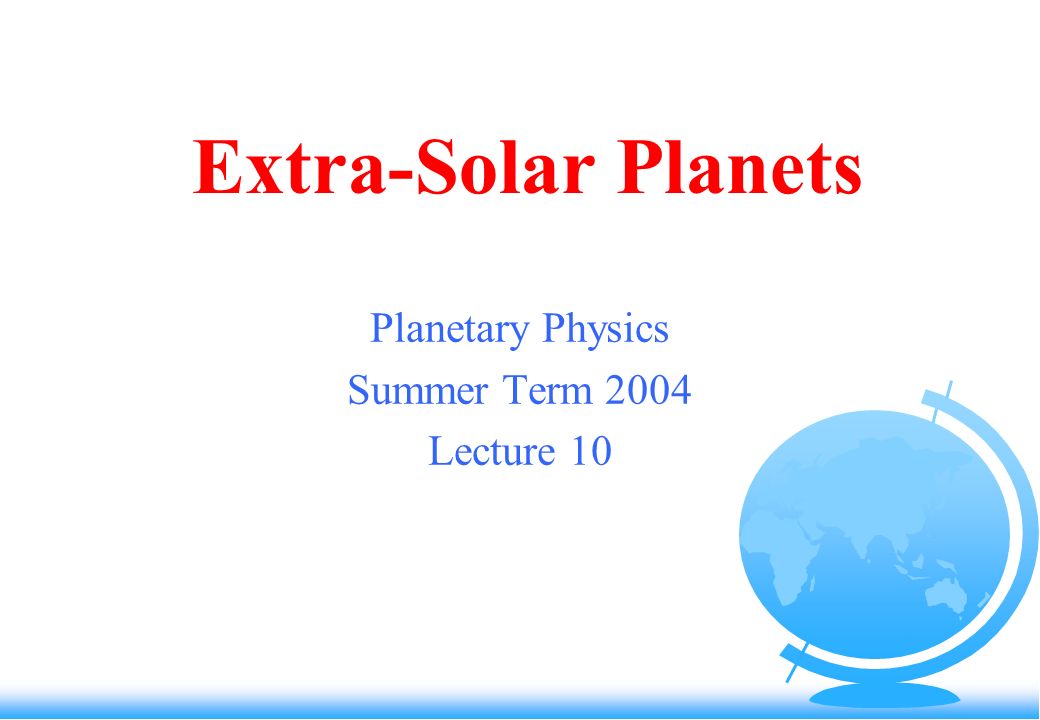 Extra-Solar Planets

Planetary Physics
Summer Term 2004
Lecture 10